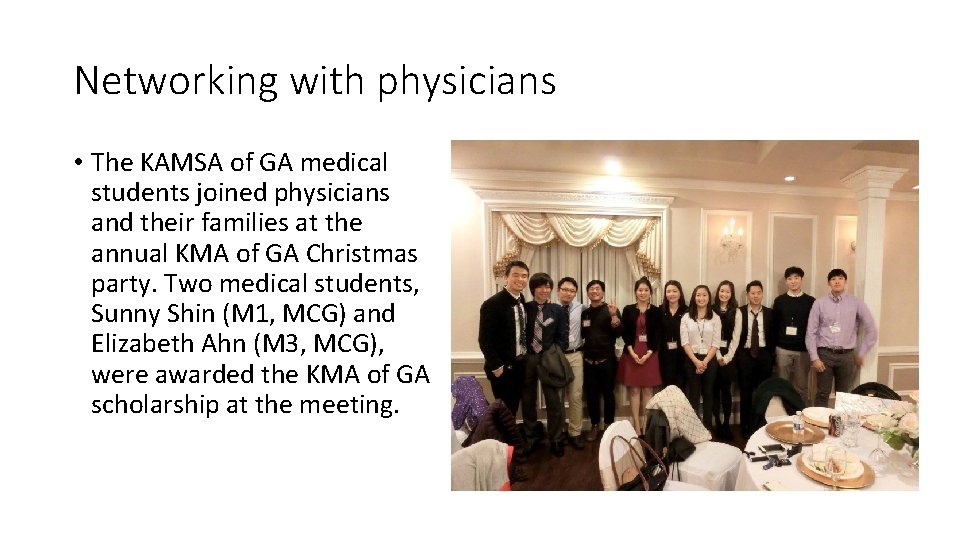 Networking with physicians

• The KAMSA of GA medical students joined physicians and their families at the annual KMA of GA Christmas party. Two medical students, Sunny Shin (M1, MCG) and Elizabeth Ahn (M3, MCG), were awarded the KMA of GA scholarship at the meeting.